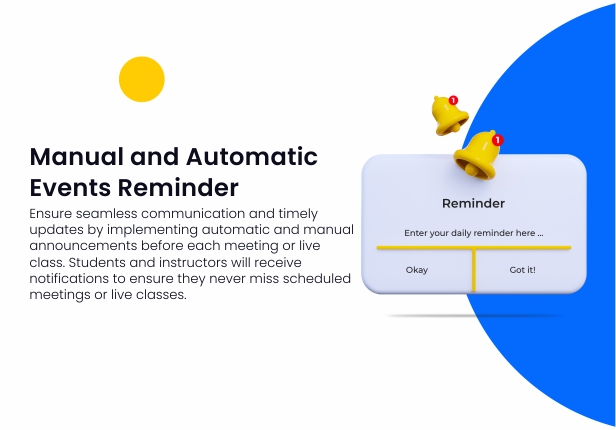 Manual and Automatic Events Reminder

Ensure seamless communication and timely updates by implementing automatic and manual announcements before each meeting or live class. Students and instructors will receive notifications to ensure they never miss scheduled meetings or live classes.

1

1

Reminder

Enter your daily reminder here ...

Okay

Got it!